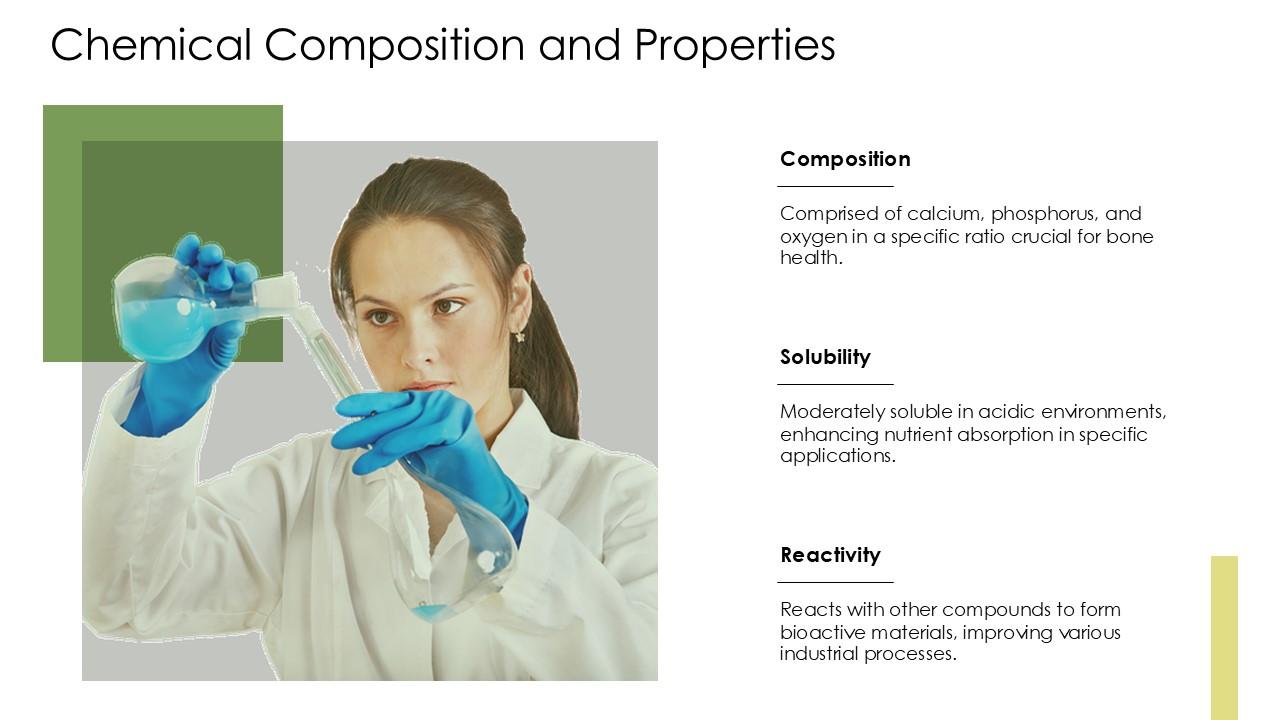 Chemical Composition and Properties

Composition

Comprised of calcium, phosphorus, and oxygen in a specific ratio crucial for bone health.

Solubility

Moderately soluble in acidic environments, enhancing nutrient absorption in specific applications.

Reactivity

Reacts with other compounds to form bioactive materials, improving various industrial processes.